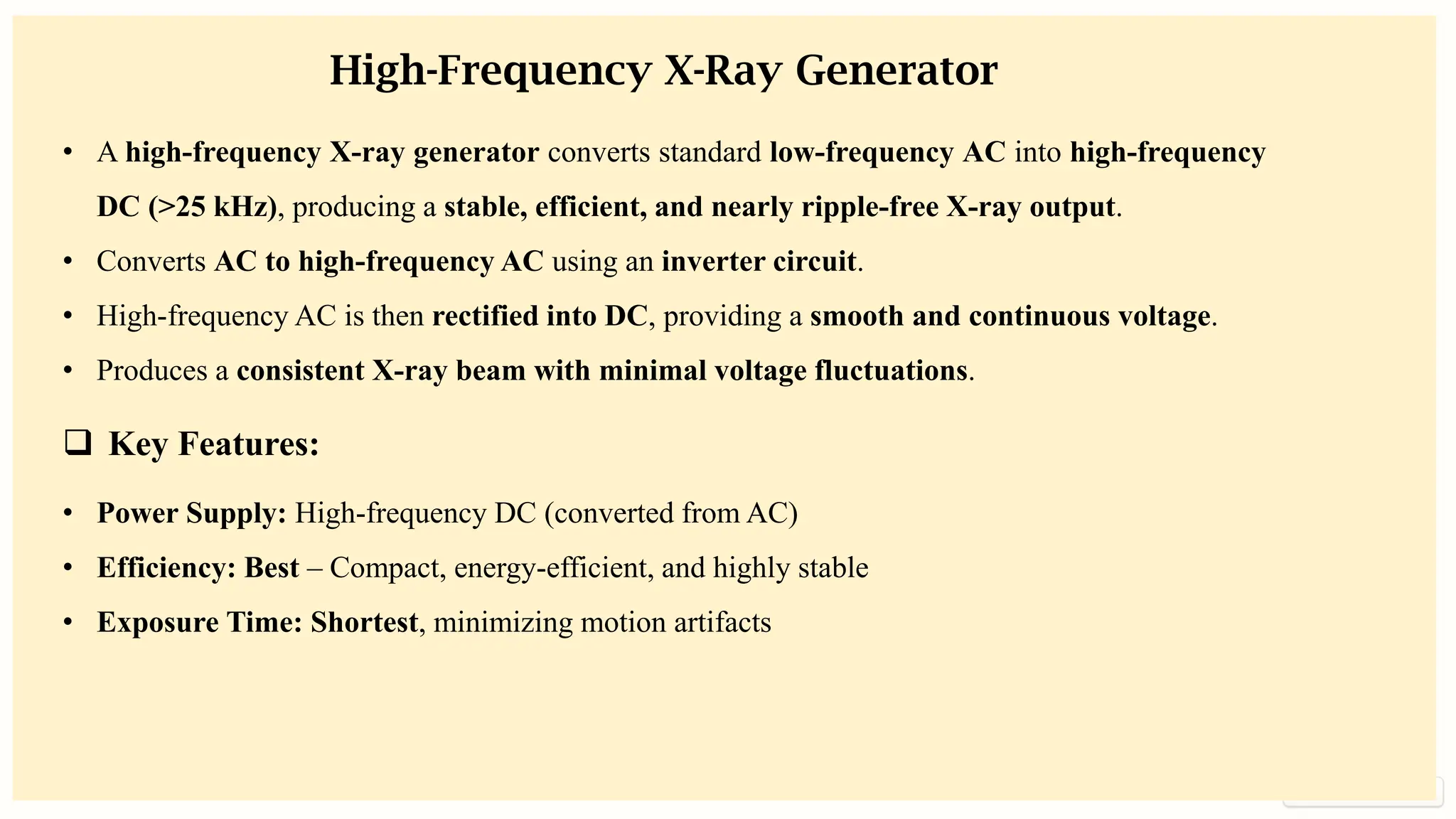 High-Frequency X-Ray Generator

• A high-frequency X-ray generator converts standard low-frequency AC into high-frequency DC (>25 kHz), producing a stable, efficient, and nearly ripple-free X-ray output.

• Converts AC to high-frequency AC using an inverter circuit.

• High-frequency AC is then rectified into DC, providing a smooth and continuous voltage.

• Produces a consistent X-ray beam with minimal voltage fluctuations.

❑ Key Features:

• Power Supply: High-frequency DC (converted from AC)

• Efficiency: Best – Compact, energy-efficient, and highly stable

• Exposure Time: Shortest, minimizing motion artifacts